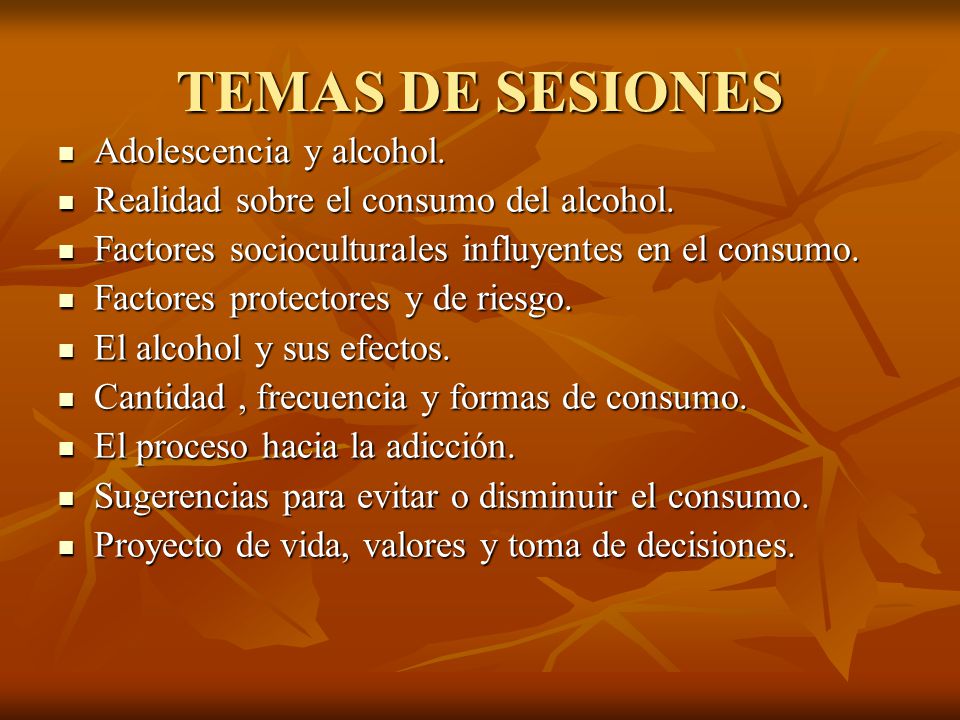 TEMAS DE SESIONES

- Adolescencia y alcohol.
- Realidad sobre el consumo del alcohol.
- Factores socioculturales influyentes en el consumo.
- Factores protectores y de riesgo.
- El alcohol y sus efectos.
- Cantidad , frecuencia y formas de consumo.
- El proceso hacia la adicción.
- Sugerencias para evitar o disminuir el consumo.
- Proyecto de vida, valores y toma de decisiones.